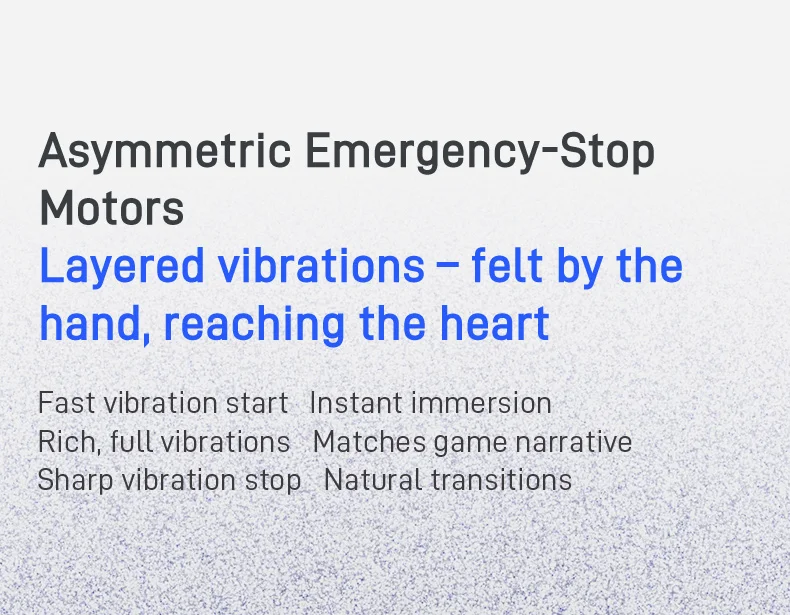 Asymmetric Emergency-Stop Motors

Layered vibrations – felt by the hand, reaching the heart

Fast vibration start Instant immersion
Rich, full vibrations Matches game narrative
Sharp vibration stop Natural transitions